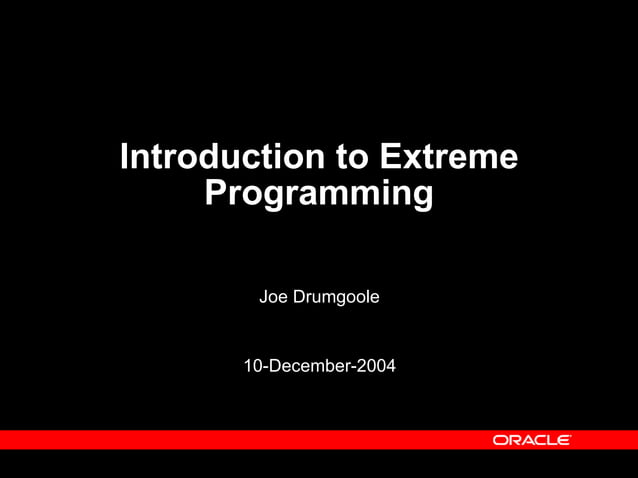 Introduction to Extreme Programming

Joe Drumgoole

10-December-2004

ORACLE